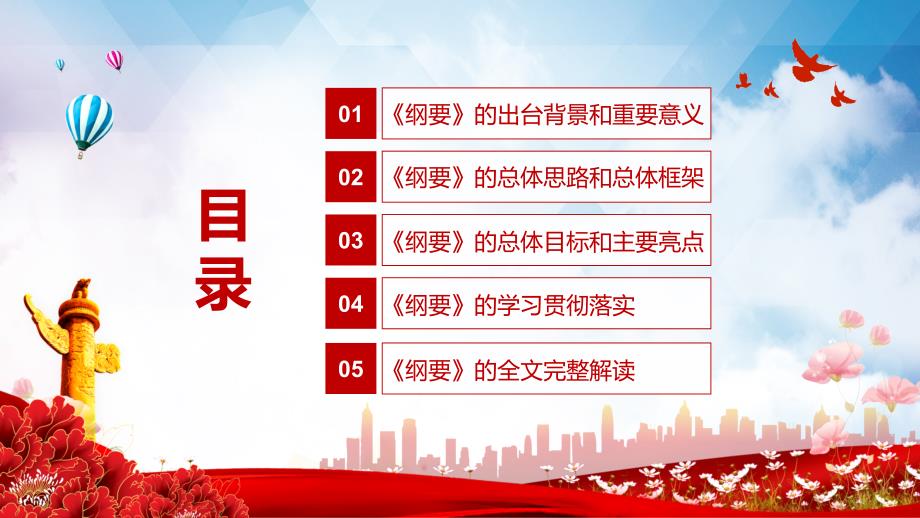 目录

01 《纲要》的出台背景和重要意义

02 《纲要》的总体思路和总体框架

03 《纲要》的总体目标和主要亮点

04 《纲要》的学习贯彻落实

05 《纲要》的全文完整解读